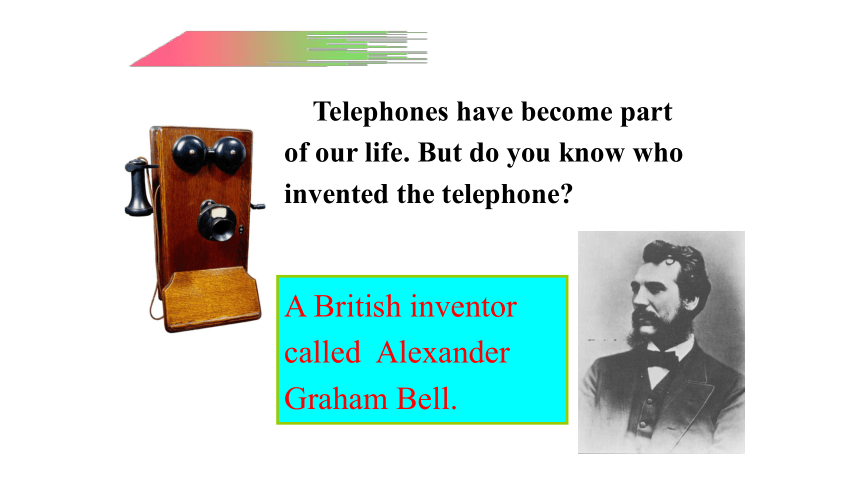 Telephones have become part of our life. But do you know who invented the telephone?

A British inventor called Alexander Graham Bell.